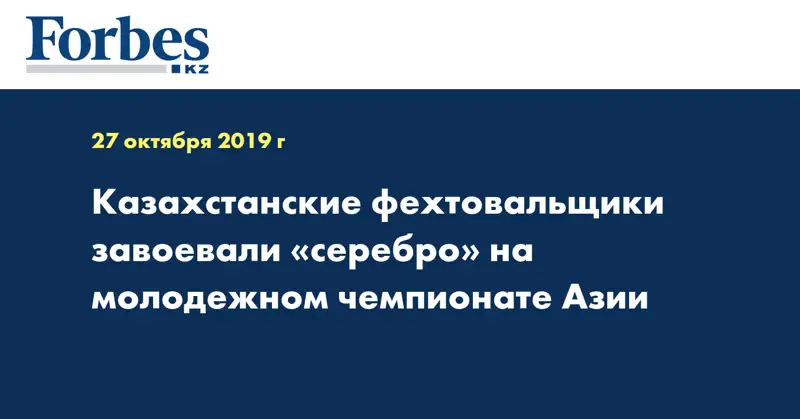 Forbes
KZ

27 октября 2019 г

Казахстанские фехтовальщики завоевали «серебро» на молодежном чемпионате Азии